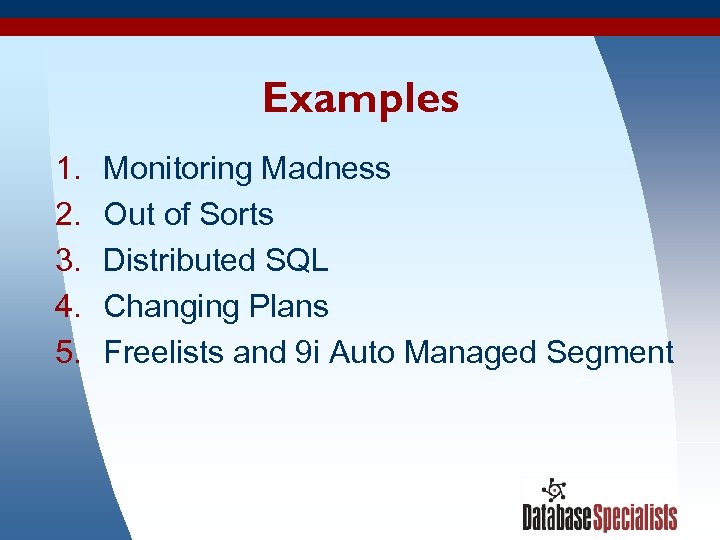 Examples

1. Monitoring Madness
2. Out of Sorts
3. Distributed SQL
4. Changing Plans
5. Freelists and 9i Auto Managed Segment

DatabaseSpecialists